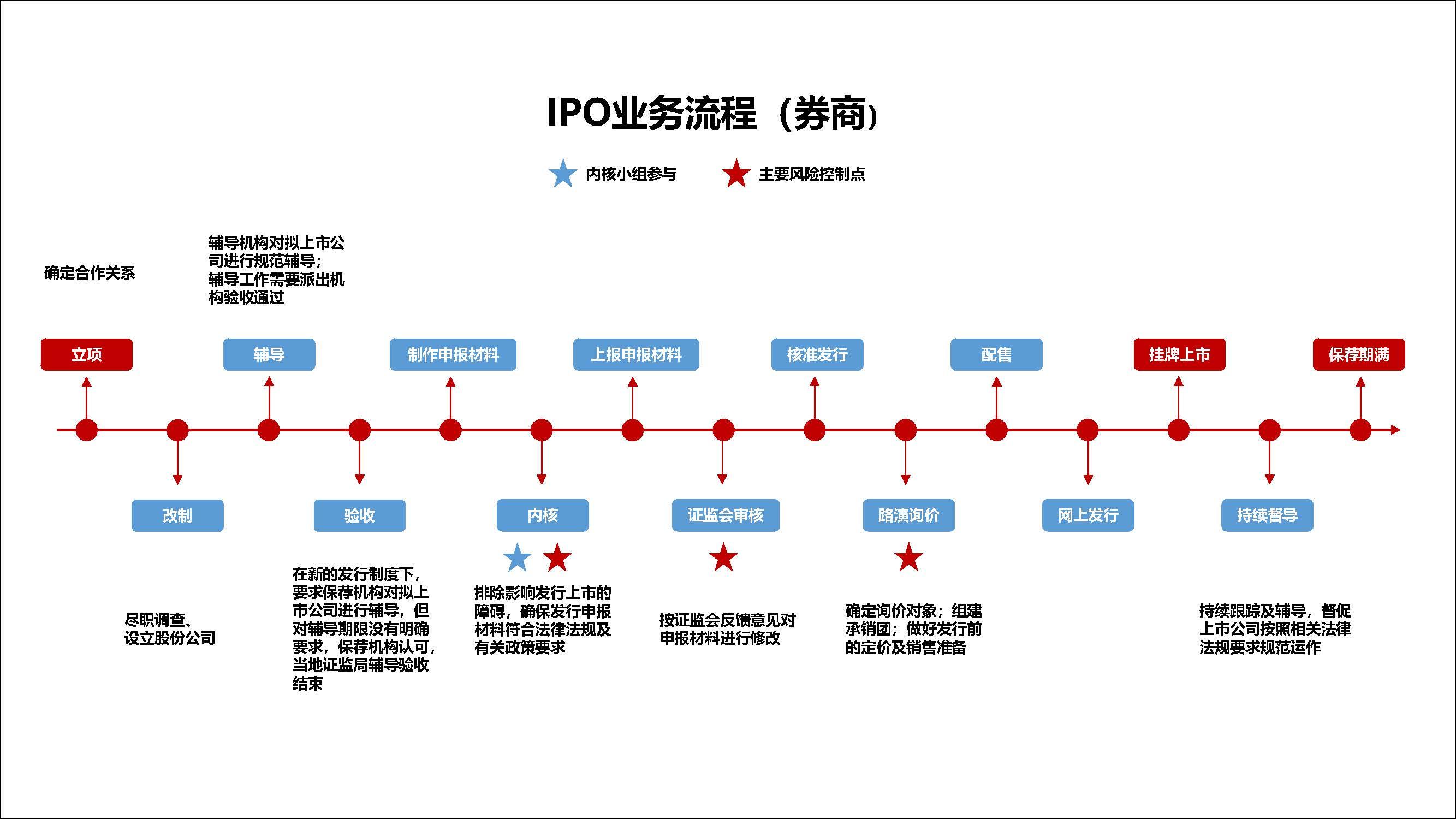 IPO业务流程（券商）

内核小组参与 主要风险控制点

确定合作关系

辅导机构对拟上市公司进行规范辅导；辅导工作需要派出机构验收通过

立项

辅导

制作申报材料

上报申报材料

核准发行

配售

挂牌上市

保荐期满

改制

验收

内核

证监会审核

路演询价

网上发行

持续督导

尽职调查、设立股份公司

在新的发行制度下，要求保荐机构对拟上市公司进行辅导，但对辅导期限没有明确要求，保荐机构认可，当地证监局辅导验收结束

排除影响发行上市的障碍，确保发行申报材料符合法律法规及有关政策要求

按证监会反馈意见对申报材料进行修改

确定询价对象；组建承销团；做好发行前的定价及销售准备

持续跟踪及辅导，督促上市公司按照相关法律法规要求规范运作